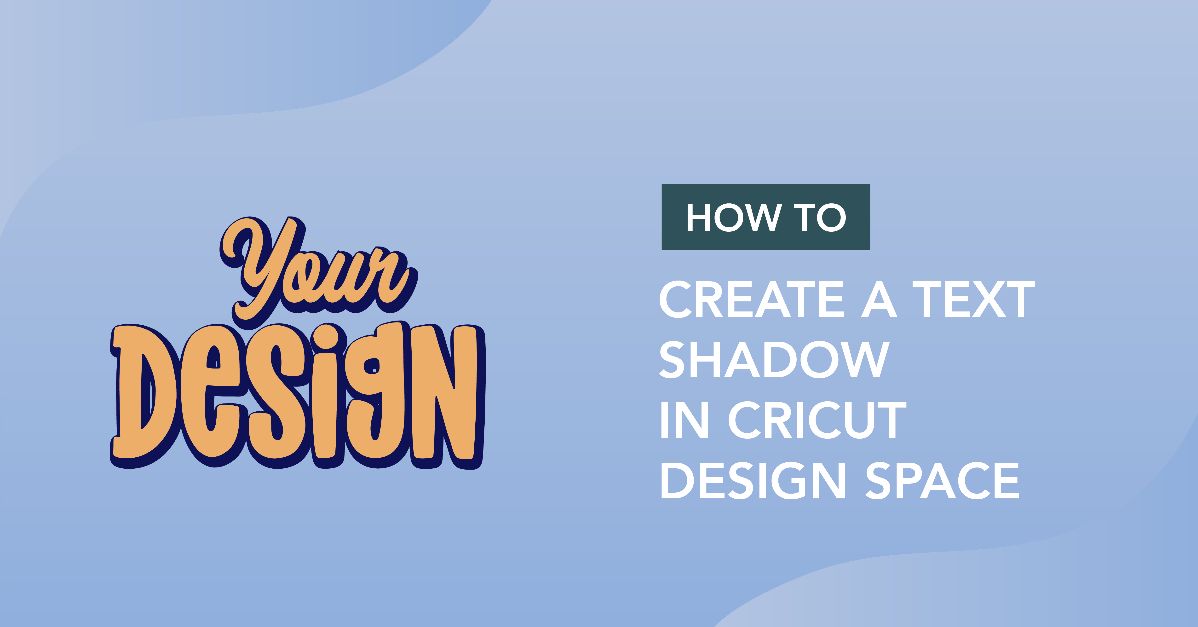 Your
DeSigN

HOW TO

CREATE A TEXT SHADOW IN CRICUT DESIGN SPACE